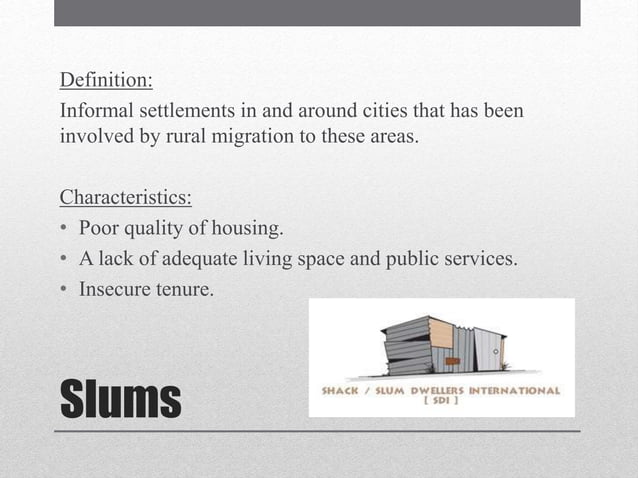 Definition:
Informal settlements in and around cities that has been involved by rural migration to these areas.

Characteristics:
• Poor quality of housing.
• A lack of adequate living space and public services.
• Insecure tenure.

SHACK / SLUM DWELLERS INTERNATIONAL
[ SDI ]

Slums